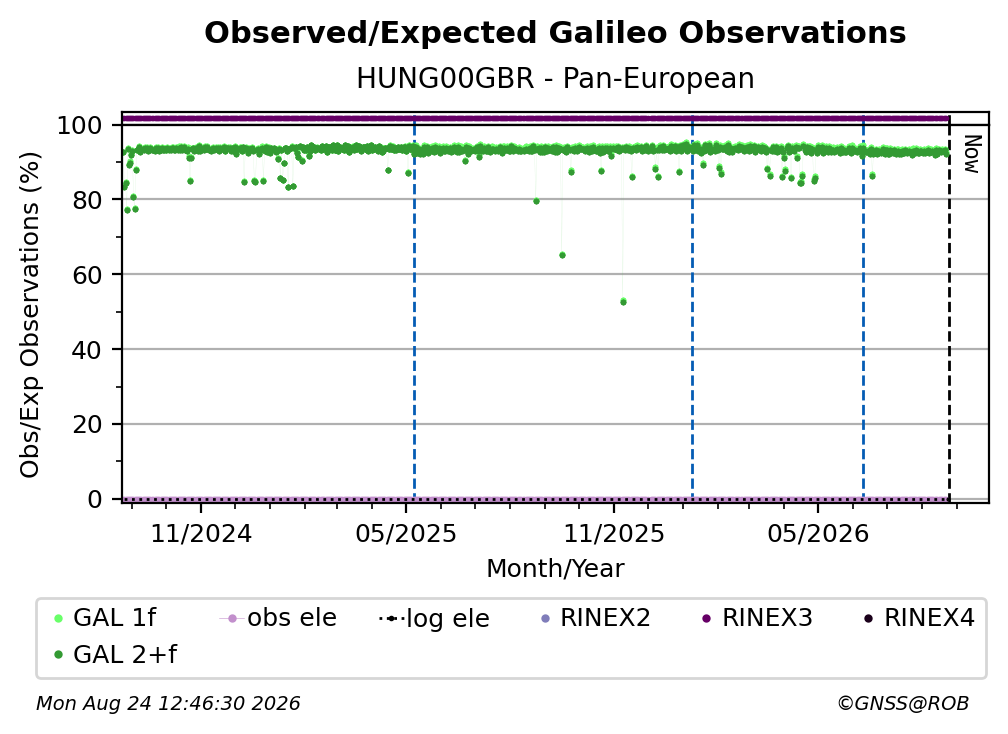 Observed/Expected Galileo Observations

HUNG00GBR - Pan-European

Obs/Exp Observations (%)

100
80
60
40
20
0

Now

11/2024
05/2025
11/2025
05/2026

Month/Year

GAL 1f
obs ele
log ele
RINEX2
RINEX3
RINEX4
GAL 2+f

Mon Aug 24 12:46:30 2026

©GNSS@ROB